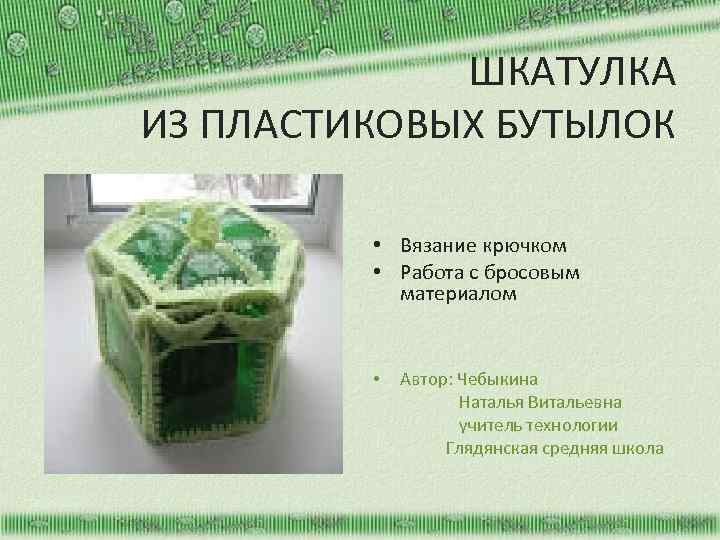 ШКАТУЛКА
ИЗ ПЛАСТИКОВЫХ БУТЫЛОК

• Вязание крючком
• Работа с бросовым материалом

• Автор: Чебыкина
Наталья Витальевна
учитель технологии
Глядянская средняя школа